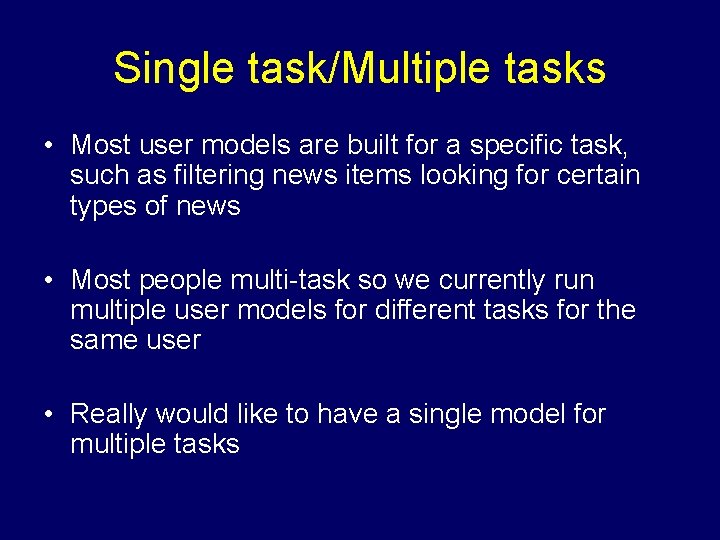 Single task/Multiple tasks

• Most user models are built for a specific task, such as filtering news items looking for certain types of news

• Most people multi-task so we currently run multiple user models for different tasks for the same user

• Really would like to have a single model for multiple tasks